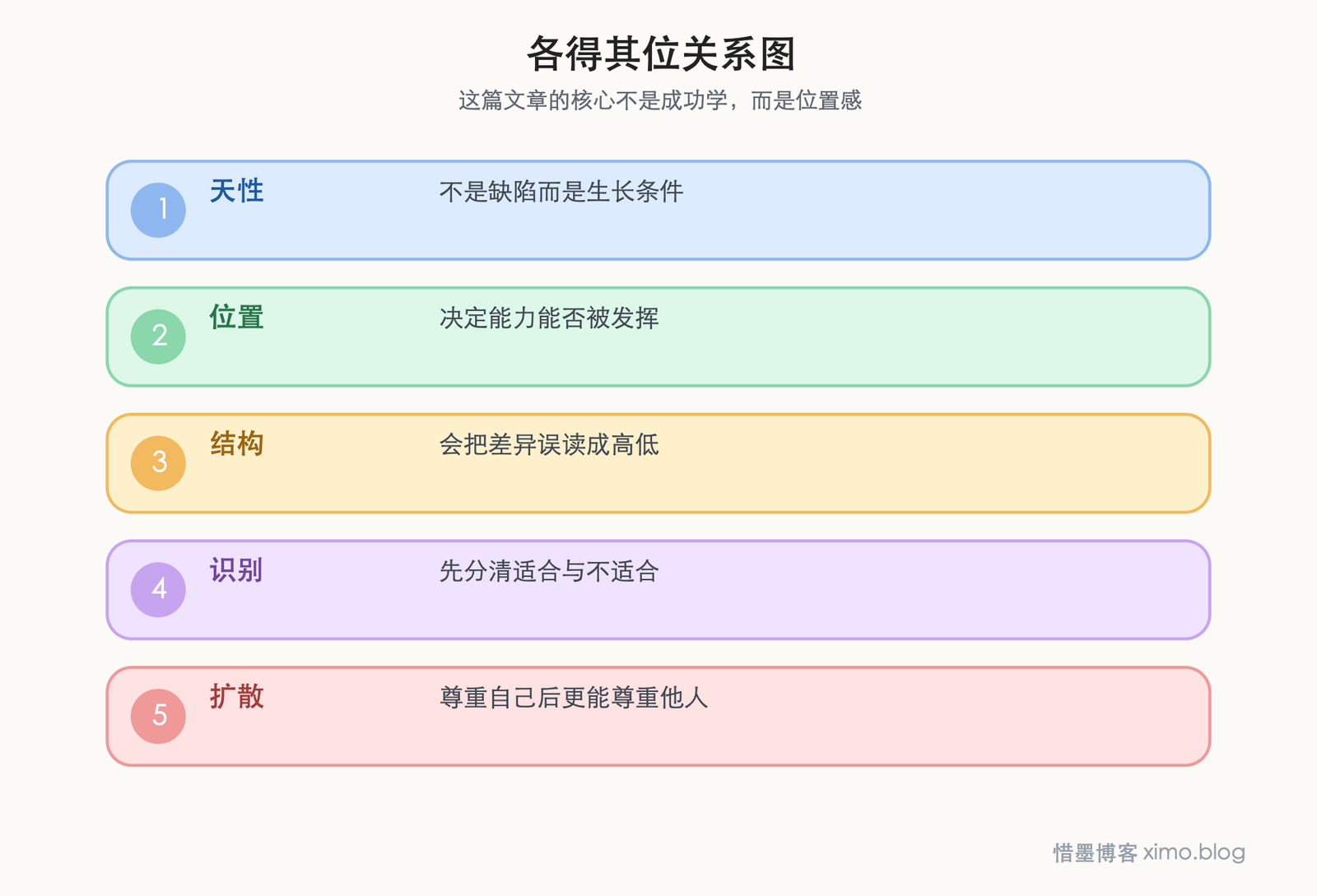 各得其位关系图

这篇文章的核心不是成功学，而是位置感

1 天性 不是缺陷而是生长条件

2 位置 决定能力能否被发挥

3 结构 会把差异误读成高低

4 识别 先分清适合与不适合

5 扩散 尊重自己后更能尊重他人

惜墨博客 ximo.blog